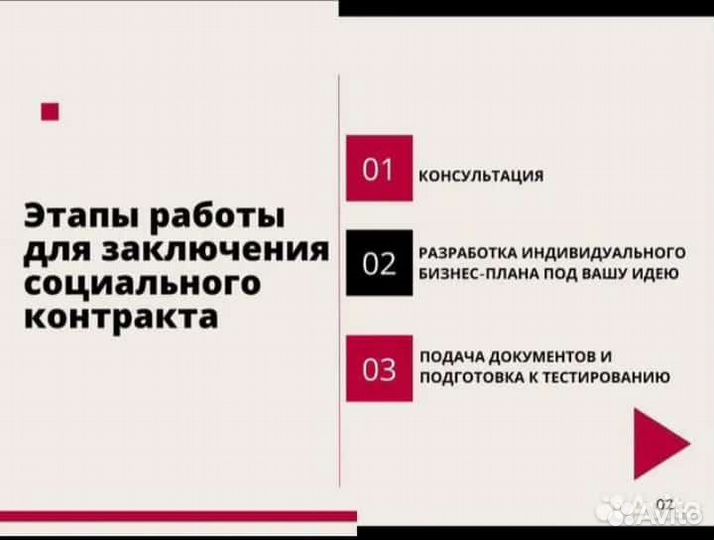 Этапы работы для заключения социального контракта

01 КОНСУЛЬТАЦИЯ

02 РАЗРАБОТКА ИНДИВИДУАЛЬНОГО БИЗНЕС-ПЛАНА ПОД ВАШУ ИДЕЮ

03 ПОДАЧА ДОКУМЕНТОВ И ПОДГОТОВКА К ТЕСТИРОВАНИЮ

02

Avito